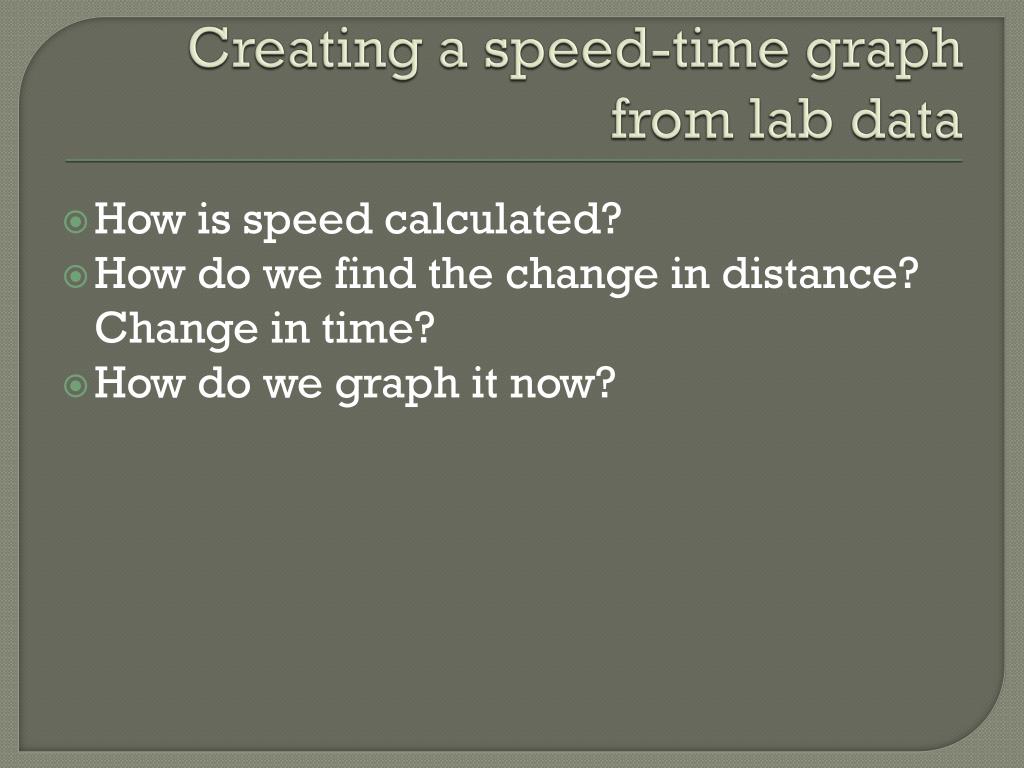 Creating a speed-time graph from lab data

How is speed calculated?
How do we find the change in distance? Change in time?
How do we graph it now?